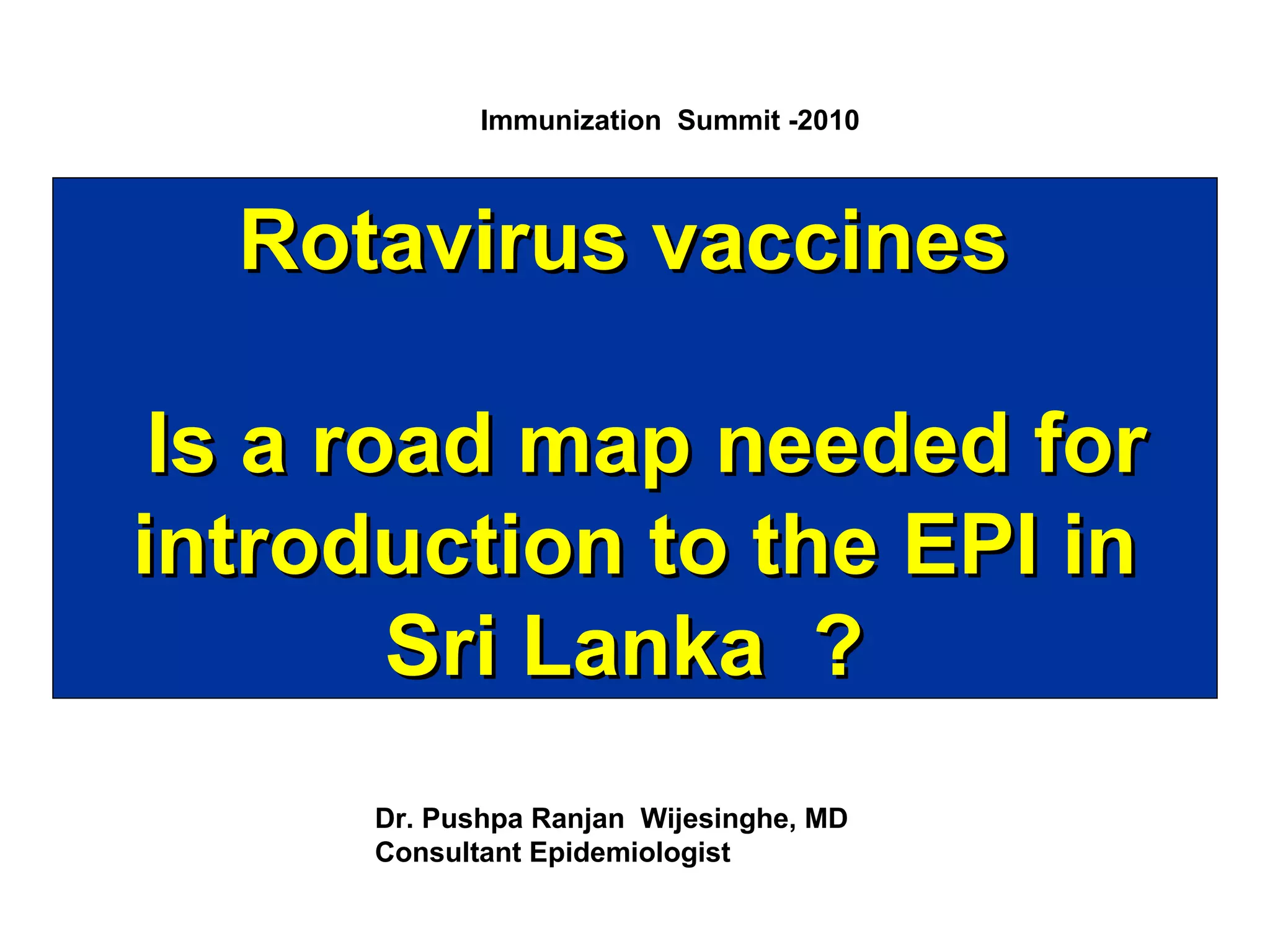 Immunization Summit -2010

Rotavirus vaccines

Is a road map needed for introduction to the EPI in Sri Lanka ?

Dr. Pushpa Ranjan Wijesinghe, MD
Consultant Epidemiologist